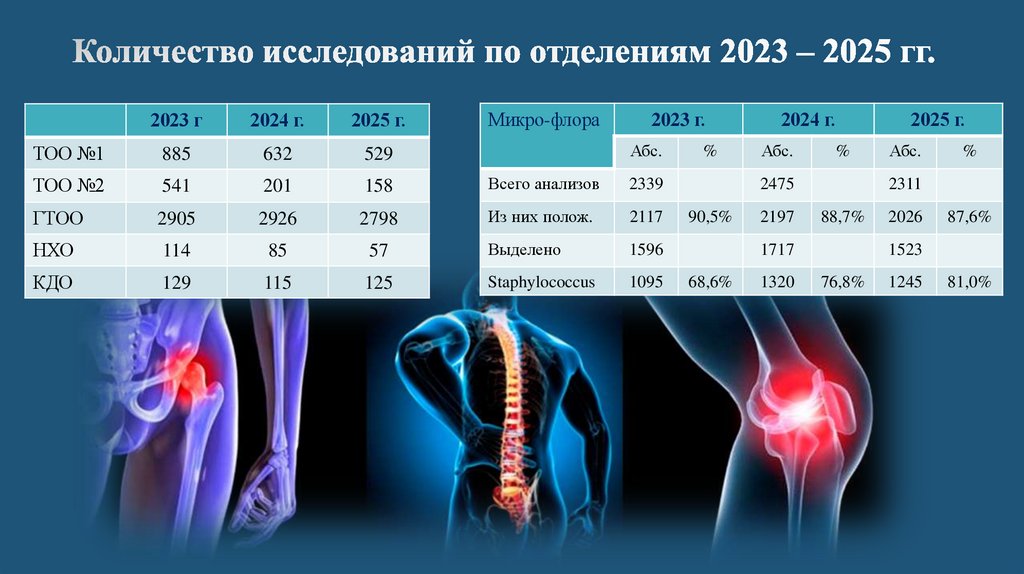 Количество исследований по отделениям 2023 – 2025 гг.

| | 2023 г | 2024 г. | 2025 г. |
|---|---|---|---|
| ТОО №1 | 885 | 632 | 529 |
| ТОО №2 | 541 | 201 | 158 |
| ГТОО | 2905 | 2926 | 2798 |
| НХО | 114 | 85 | 57 |
| КДО | 129 | 115 | 125 |

| Микро-флора | 2023 г. | | 2024 г. | | 2025 г. | |
|---|---|---|---|---|---|---|
| | Абс. | % | Абс. | % | Абс. | % |
| Всего анализов | 2339 | | 2475 | | 2311 | |
| Из них полож. | 2117 | 90,5% | 2197 | 88,7% | 2026 | 87,6% |
| Выделено | 1596 | | 1717 | | 1523 | |
| Staphylococcus | 1095 | 68,6% | 1320 | 76,8% | 1245 | 81,0% |